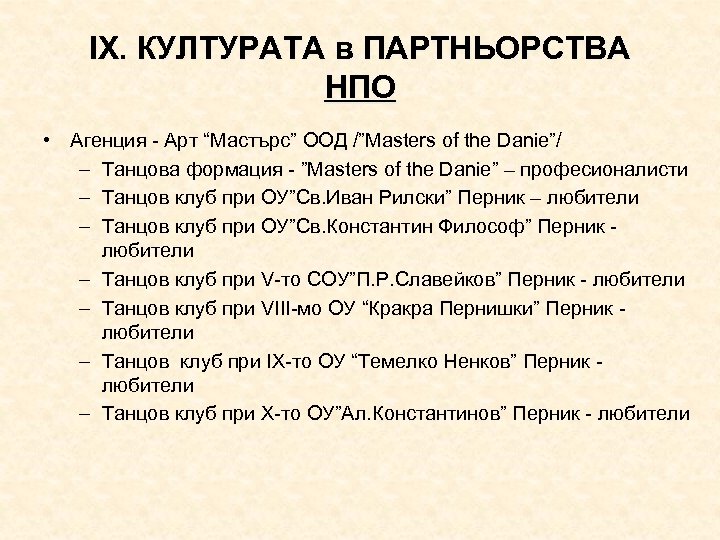 IX. КУЛТУРАТА в ПАРТНЬОРСТВА НПО

• Агенция - Арт “Мастърс” ООД /”Masters of the Danie”/
– Танцова формация - ”Masters of the Danie” – професионалисти
– Танцов клуб при ОУ”Св.Иван Рилски” Перник – любители
– Танцов клуб при ОУ”Св.Константин Философ” Перник - любители
– Танцов клуб при V-то СОУ”П.Р.Славейков” Перник - любители
– Танцов клуб при VIII-мо ОУ “Кракра Пернишки” Перник - любители
– Танцов клуб при IX-то ОУ “Темелко Ненков” Перник - любители
– Танцов клуб при X-то ОУ”Ал.Константинов” Перник - любители